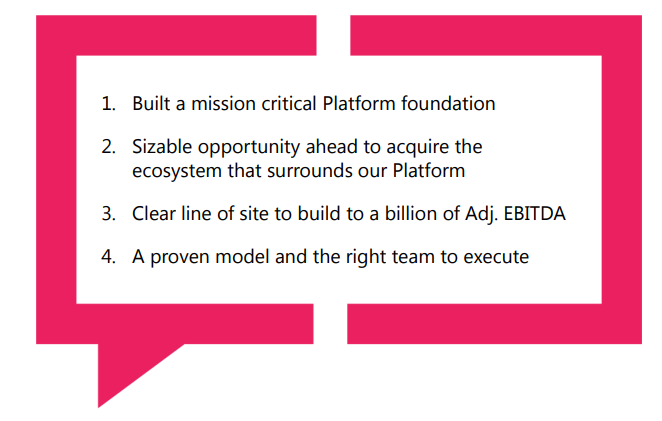 1. Built a mission critical Platform foundation

2. Sizable opportunity ahead to acquire the ecosystem that surrounds our Platform

3. Clear line of site to build to a billion of Adj. EBITDA

4. A proven model and the right team to execute